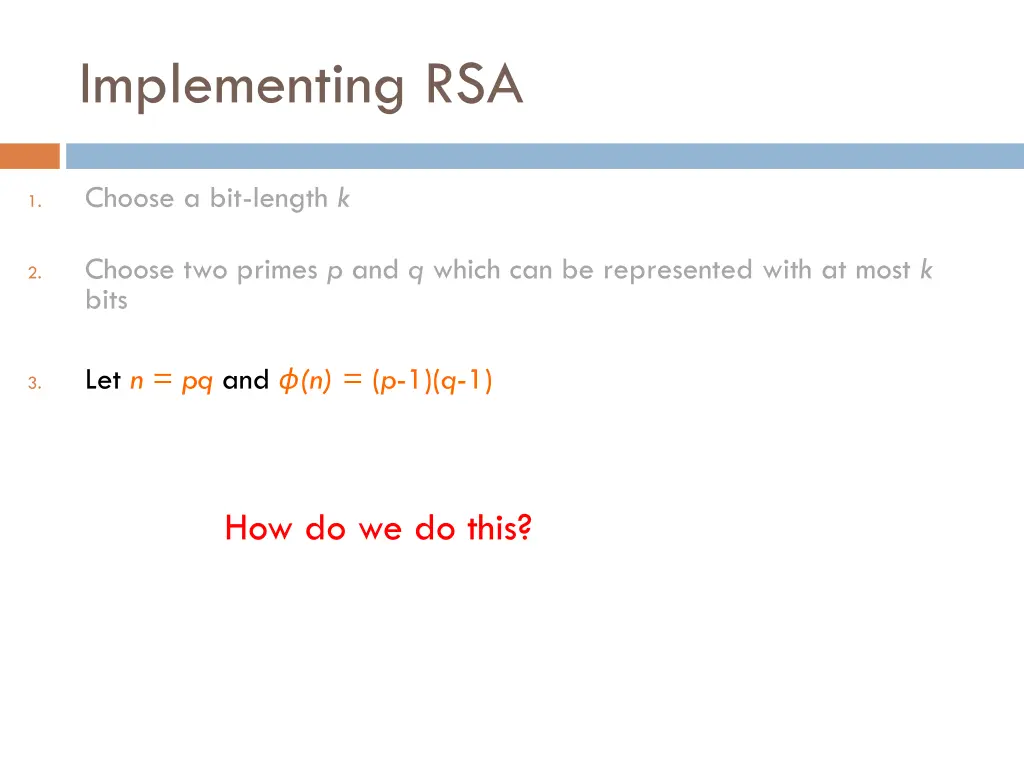 Implementing RSA

1. Choose a bit-length $k$

2. Choose two primes $p$ and $q$ which can be represented with at most $k$ bits

3. Let $n = pq$ and $\phi(n) = (p-1)(q-1)$

How do we do this?